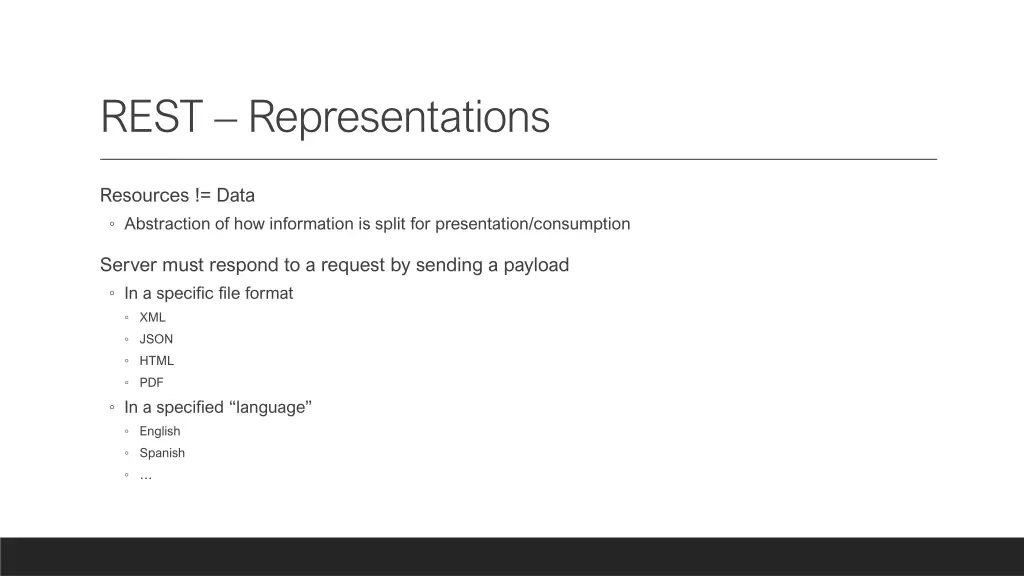 REST – Representations

Resources != Data
◦ Abstraction of how information is split for presentation/consumption

Server must respond to a request by sending a payload
◦ In a specific file format
◦ XML
◦ JSON
◦ HTML
◦ PDF
◦ In a specified “language”
◦ English
◦ Spanish
◦ …